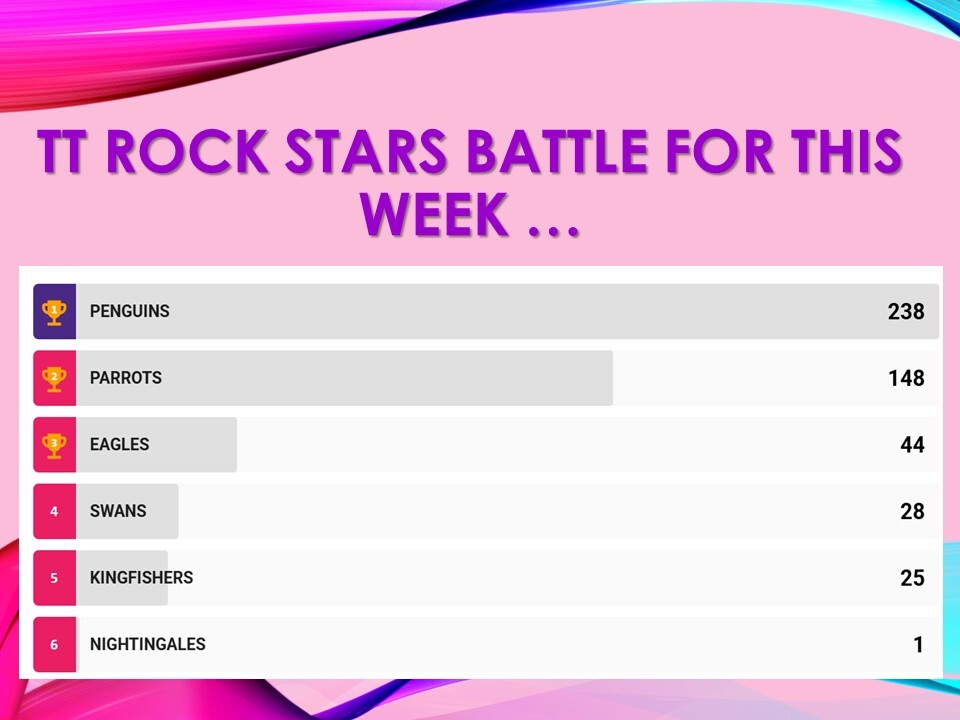 TT ROCK STARS BATTLE FOR THIS WEEK …

| | | |
|---|---|---|
| 1 | PENGUINS | 238 |
| 2 | PARROTS | 148 |
| 3 | EAGLES | 44 |
| 4 | SWANS | 28 |
| 5 | KINGFISHERS | 25 |
| 6 | NIGHTINGALES | 1 |